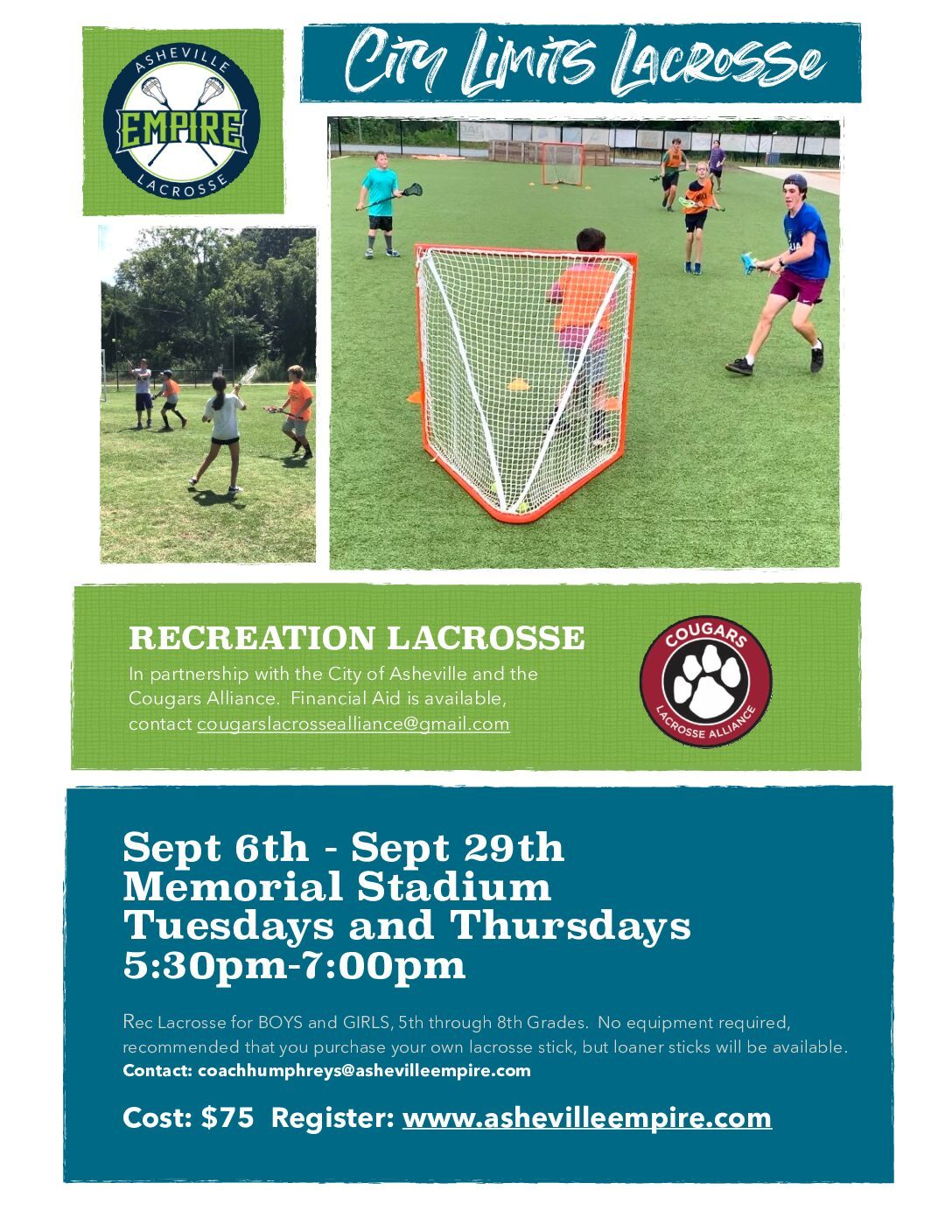 ASHEVILLE
EMPIRE
LACROSSE

City Limits Lacrosse

RECREATION LACROSSE

In partnership with the City of Asheville and the Cougars Alliance. Financial Aid is available, contact cougarslacrossealliance@gmail.com

COUGARS
LACROSSE ALLIANCE

Sept 6th - Sept 29th
Memorial Stadium
Tuesdays and Thursdays
5:30pm-7:00pm

Rec Lacrosse for BOYS and GIRLS, 5th through 8th Grades. No equipment required, recommended that you purchase your own lacrosse stick, but loaner sticks will be available.
Contact: coachhumphreys@ashevilleempire.com

Cost: $75 Register: www.ashevilleempire.com